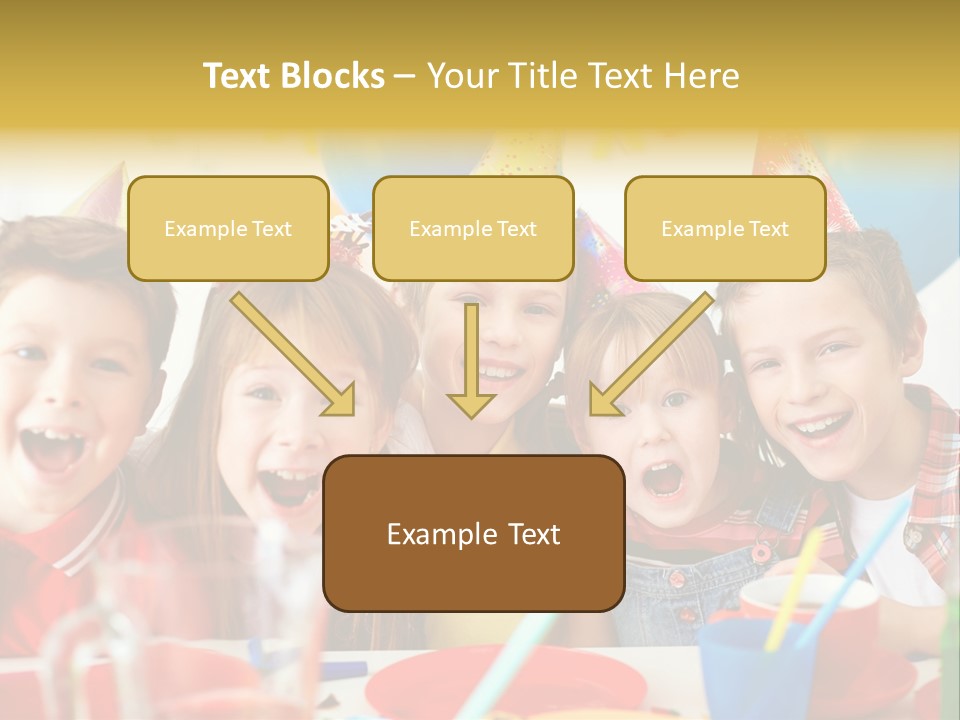 Text Blocks – Your Title Text Here

Example Text

Example Text

Example Text

Example Text